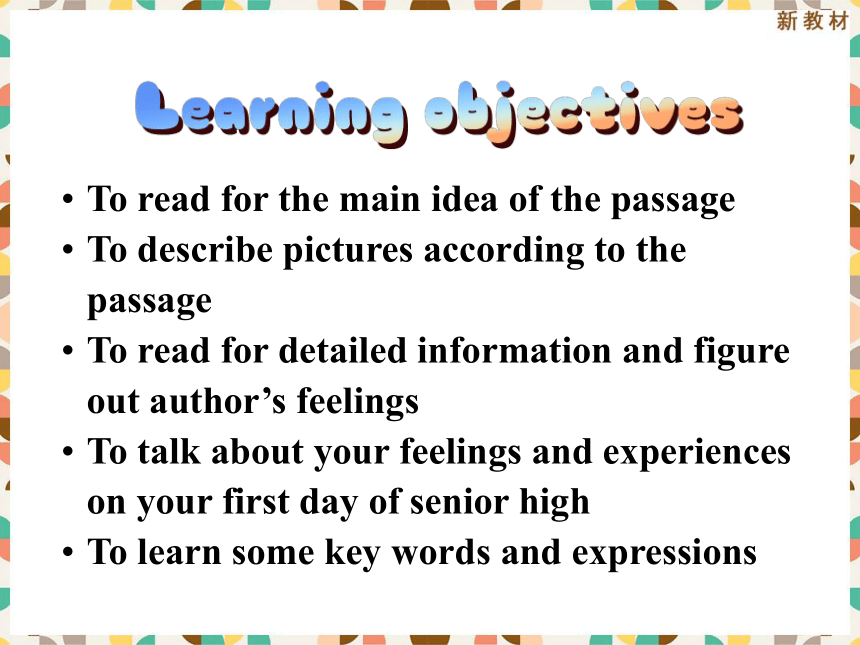 新教材

Learning objectives

• To read for the main idea of the passage
• To describe pictures according to the passage
• To read for detailed information and figure out author’s feelings
• To talk about your feelings and experiences on your first day of senior high
• To learn some key words and expressions